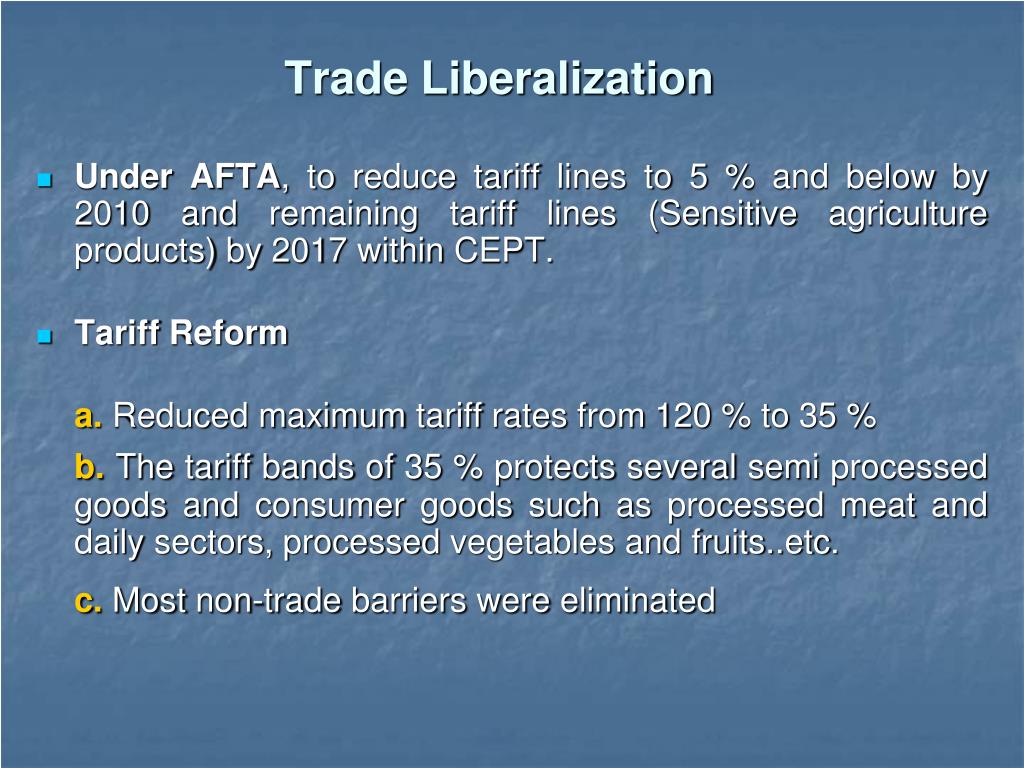 Trade Liberalization

Under AFTA, to reduce tariff lines to 5 % and below by 2010 and remaining tariff lines (Sensitive agriculture products) by 2017 within CEPT.

Tariff Reform

a. Reduced maximum tariff rates from 120 % to 35 %

b. The tariff bands of 35 % protects several semi processed goods and consumer goods such as processed meat and daily sectors, processed vegetables and fruits..etc.

c. Most non-trade barriers were eliminated